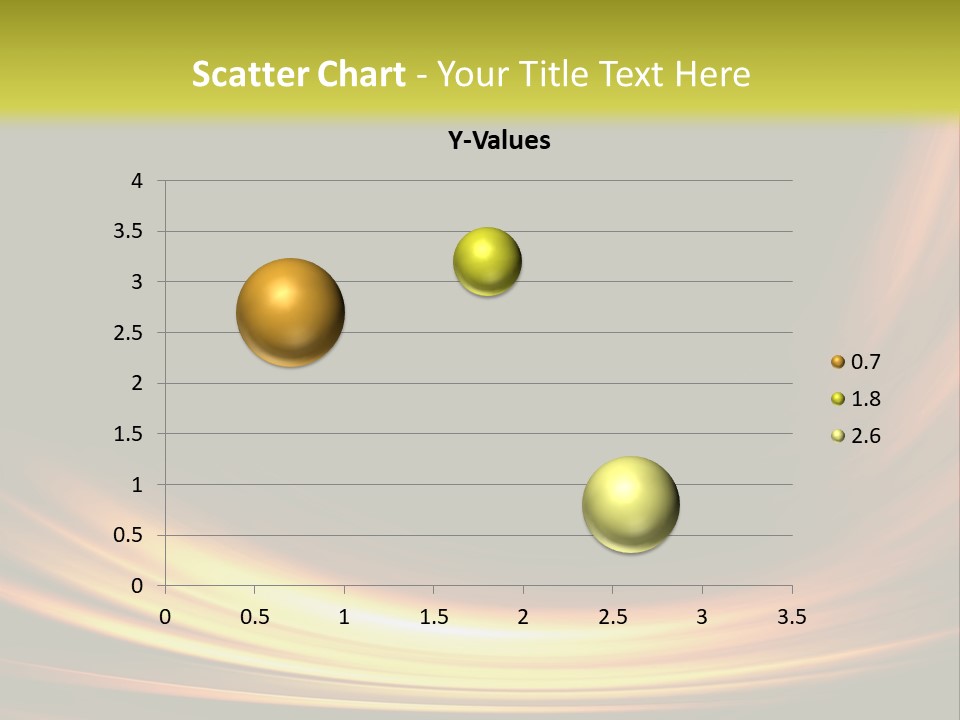 Scatter Chart - Your Title Text Here

Y-Values

4
3.5
3
2.5
2
1.5
1
0.5
0

0 0.5 1 1.5 2 2.5 3 3.5

0.7
1.8
2.6